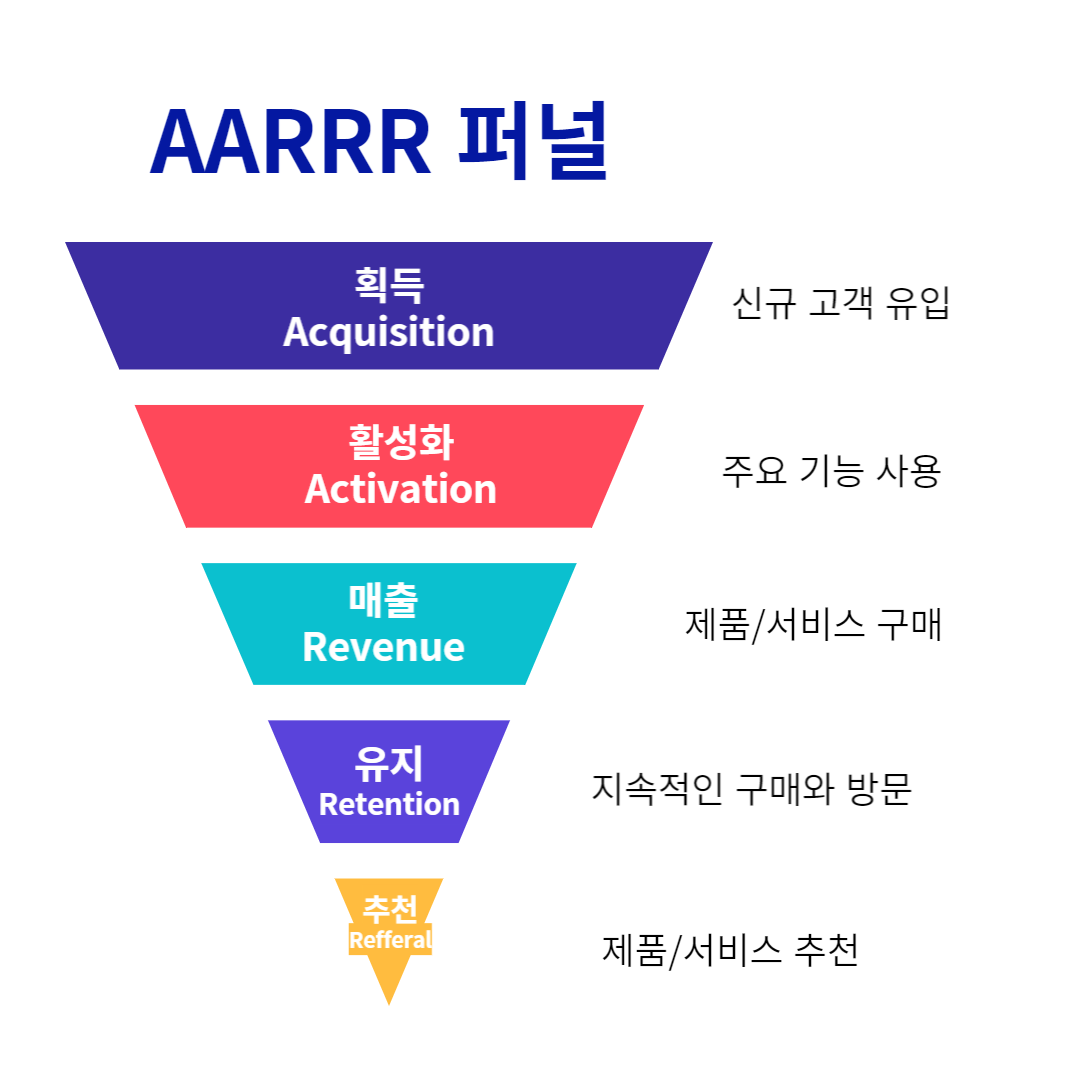 AARRR 퍼널

획득
Acquisition

신규 고객 유입

활성화
Activation

주요 기능 사용

매출
Revenue

제품/서비스 구매

유지
Retention

지속적인 구매와 방문

추천
Refferal

제품/서비스 추천